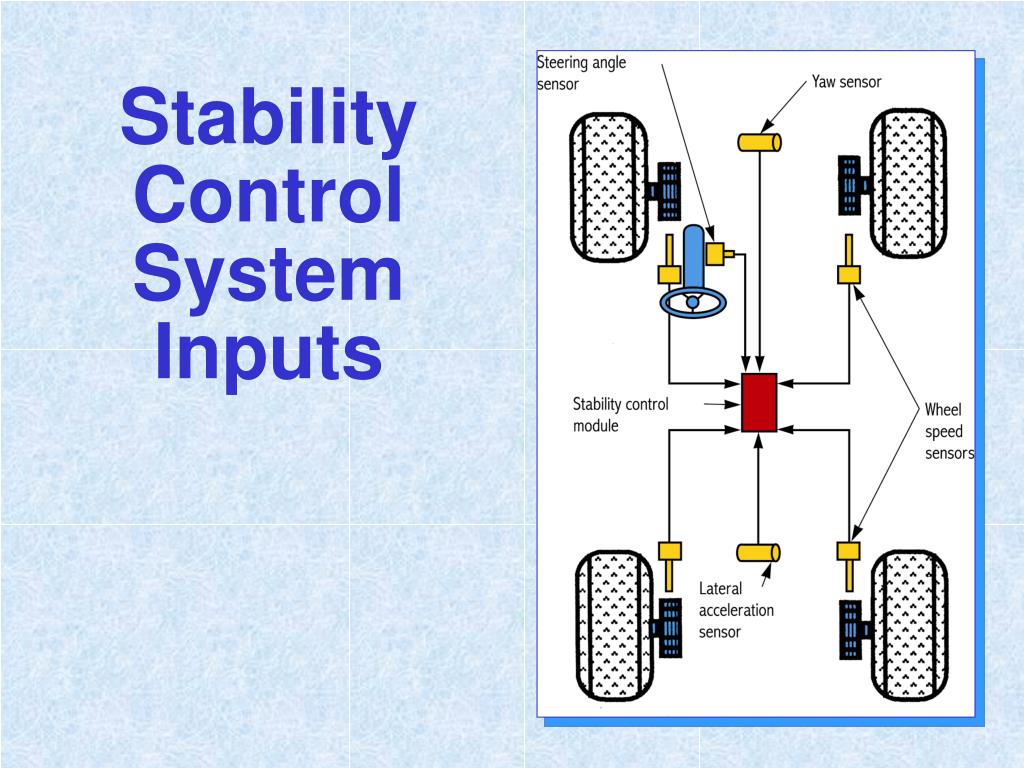 Stability Control System Inputs

Steering angle sensor

Yaw sensor

Stability control module

Wheel speed sensors

Lateral acceleration sensor